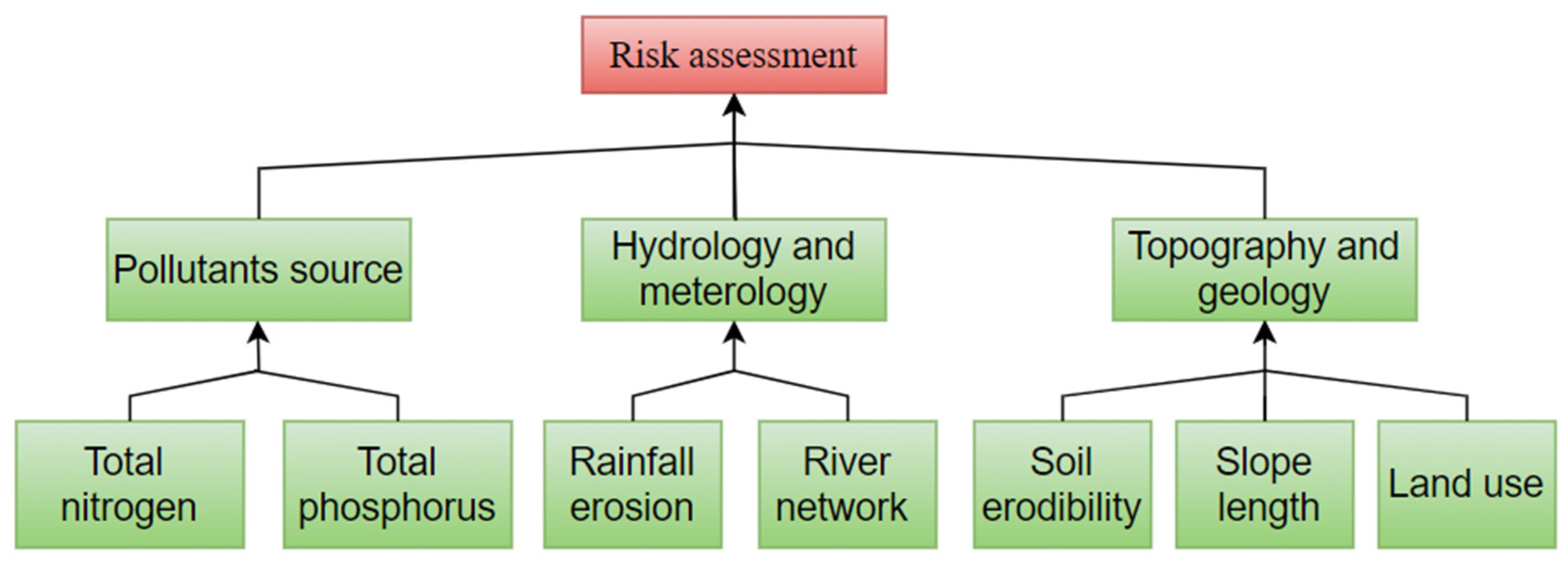 Risk assessment

Pollutants source

Hydrology and meterology

Topography and geology

Total nitrogen

Total phosphorus

Rainfall erosion

River network

Soil erodibility

Slope length

Land use